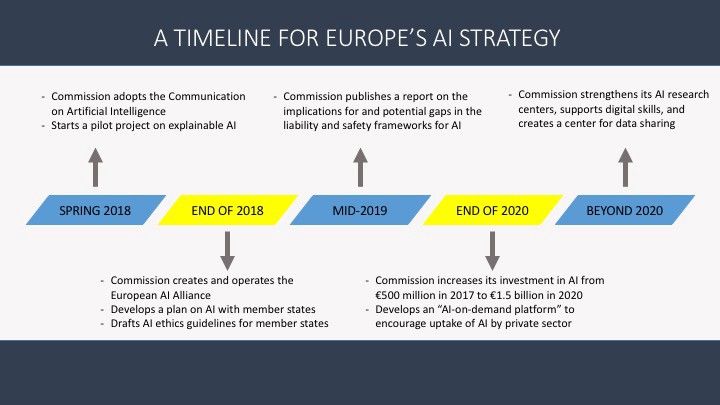 A TIMELINE FOR EUROPE'S AI STRATEGY

- Commission adopts the Communication on Artificial Intelligence
- Starts a pilot project on explainable AI

- Commission publishes a report on the implications for and potential gaps in the liability and safety frameworks for AI

- Commission strengthens its AI research centers, supports digital skills, and creates a center for data sharing

SPRING 2018

END OF 2018

MID-2019

END OF 2020

BEYOND 2020

- Commission creates and operates the European AI Alliance
- Develops a plan on AI with member states
- Drafts AI ethics guidelines for member states

- Commission increases its investment in AI from €500 million in 2017 to €1.5 billion in 2020
- Develops an "AI-on-demand platform" to encourage uptake of AI by private sector